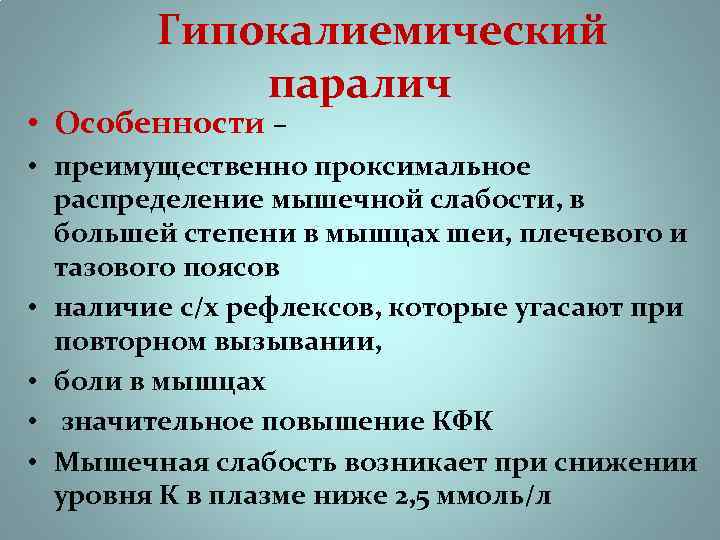 Гипокалиемический паралич

• Особенности –
• преимущественно проксимальное распределение мышечной слабости, в большей степени в мышцах шеи, плечевого и тазового поясов
• наличие с/х рефлексов, которые угасают при повторном вызывании,
• боли в мышцах
• значительное повышение КФК
• Мышечная слабость возникает при снижении уровня К в плазме ниже 2,5 ммоль/л